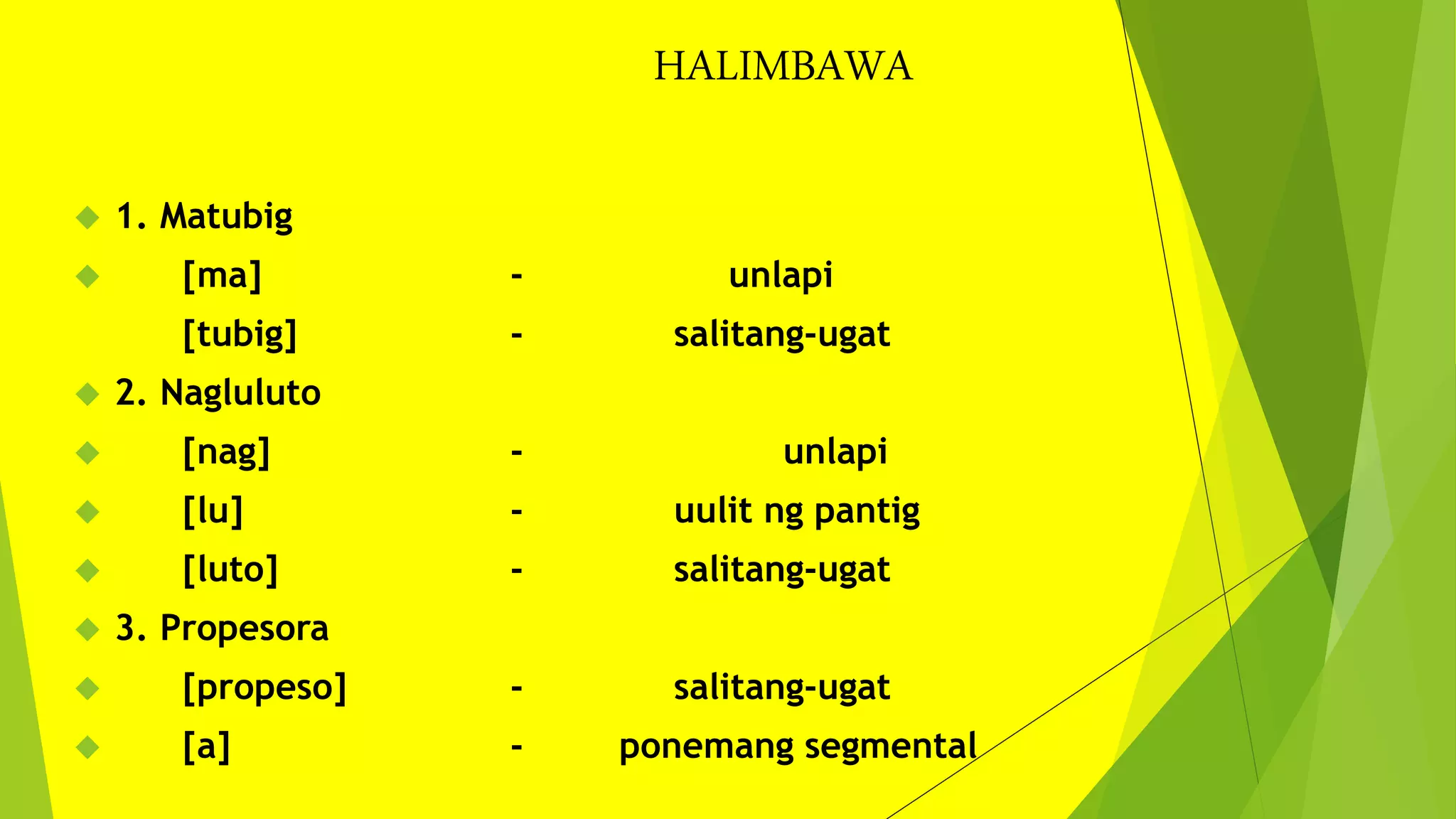 HALIMBAWA

1. Matubig
[ma] - unlapi
[tubig] - salitang-ugat
2. Nagluluto
[nag] - unlapi
[lu] - uulit ng pantig
[luto] - salitang-ugat
3. Propesora
[propeso] - salitang-ugat
[a] - ponemang segmental